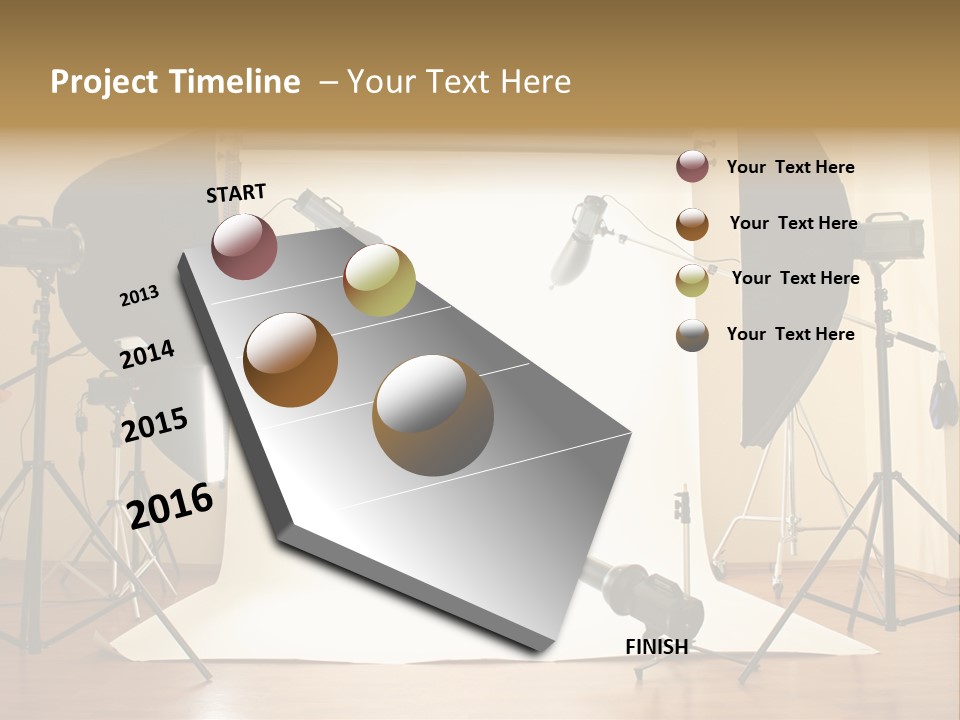 Project Timeline – Your Text Here

START

2013

2014

2015

2016

FINISH

Your Text Here

Your Text Here

Your Text Here

Your Text Here